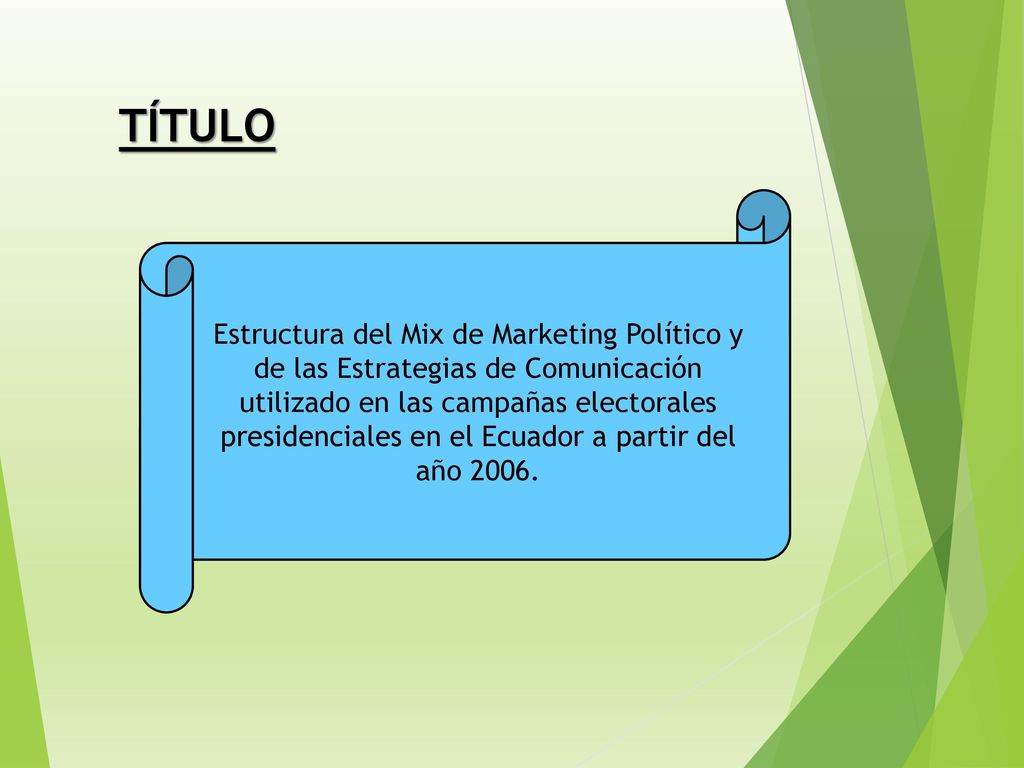 TÍTULO

Estructura del Mix de Marketing Político y de las Estrategias de Comunicación utilizado en las campañas electorales presidenciales en el Ecuador a partir del año 2006.